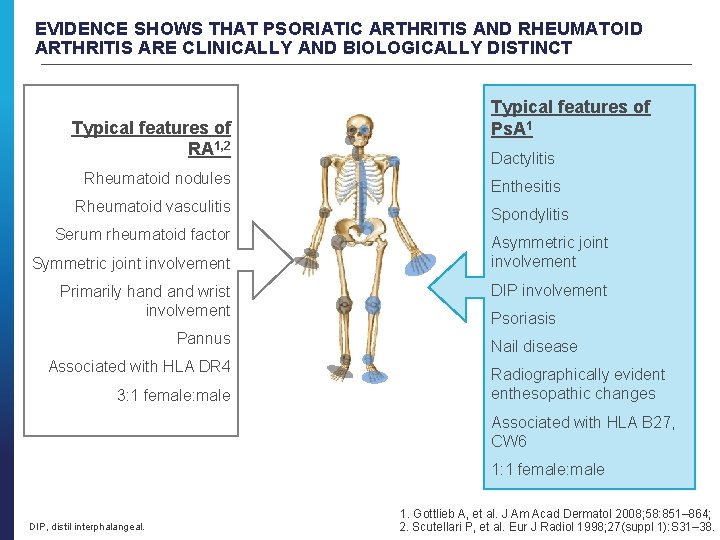 EVIDENCE SHOWS THAT PSORIATIC ARTHRITIS AND RHEUMATOID ARTHRITIS ARE CLINICALLY AND BIOLOGICALLY DISTINCT

Typical features of RA$^{1,2}$

Rheumatoid nodules

Rheumatoid vasculitis

Serum rheumatoid factor

Symmetric joint involvement

Primarily hand and wrist involvement

Pannus

Associated with HLA DR4

3:1 female:male

Typical features of PsA$^{1}$

Dactylitis

Enthesitis

Spondylitis

Asymmetric joint involvement

DIP involvement

Psoriasis

Nail disease

Radiographically evident enthesopathic changes

Associated with HLA B27, CW6

1:1 female:male

DIP, distil interphalangeal.

1. Gottlieb A, et al. J Am Acad Dermatol 2008;58:851–864;
2. Scutellari P, et al. Eur J Radiol 1998;27(suppl 1):S31–38.